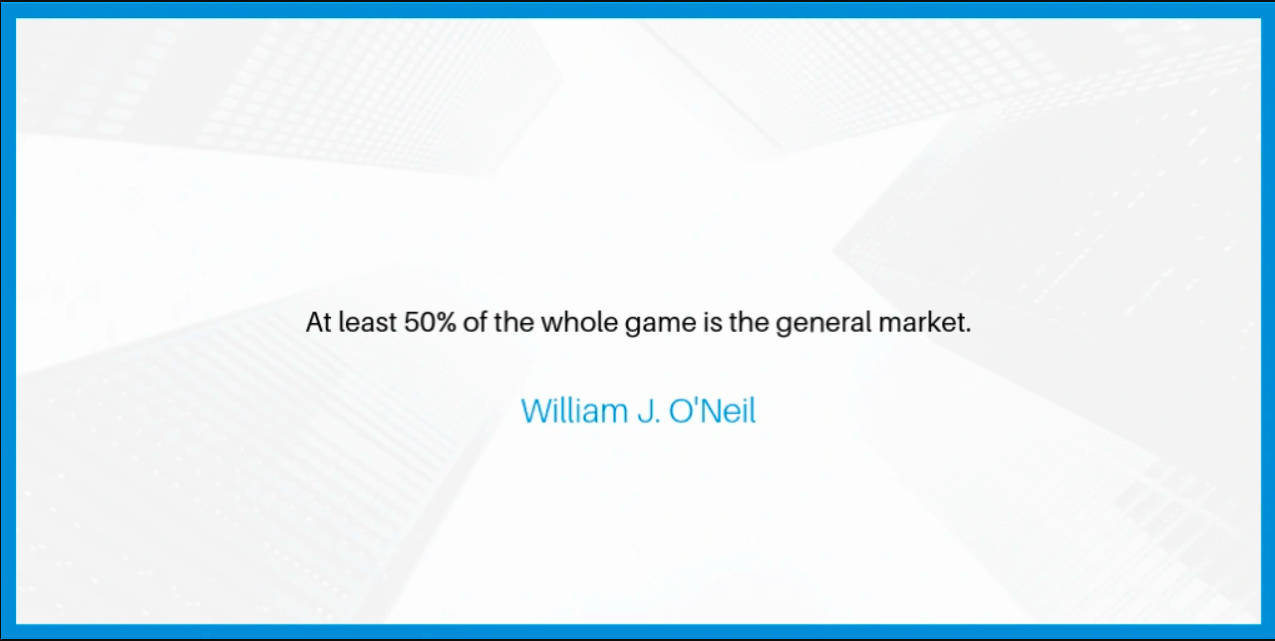 At least 50% of the whole game is the general market.

William J. O'Neil